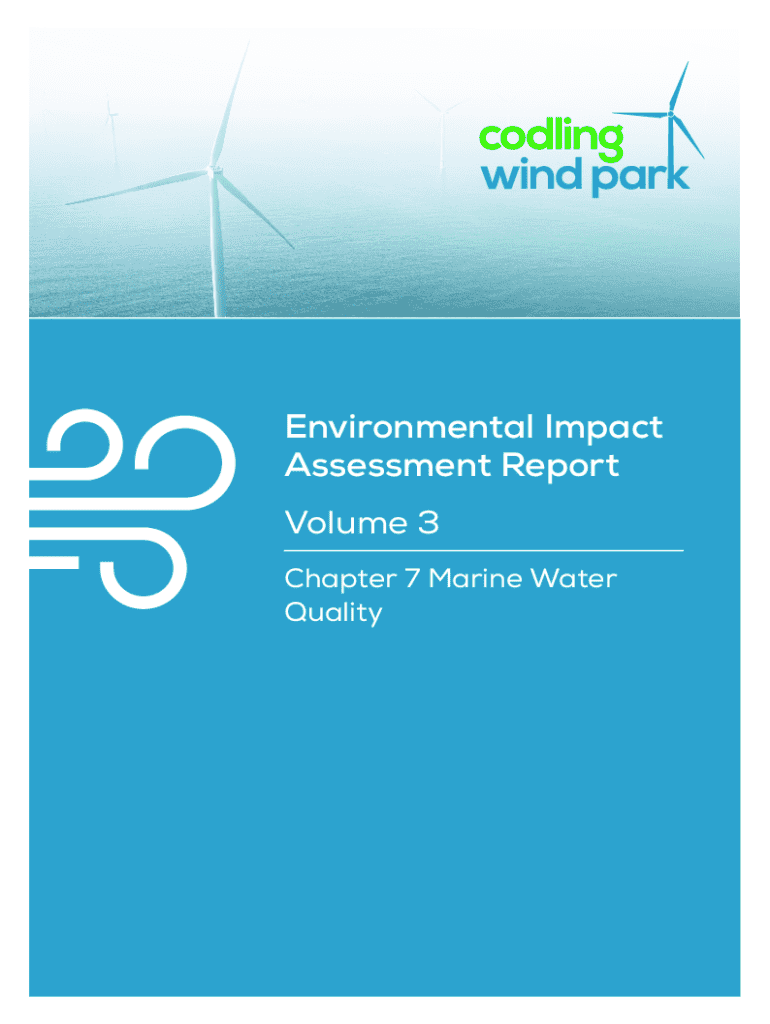 codling wind park

Environmental Impact Assessment Report

Volume 3

Chapter 7 Marine Water Quality